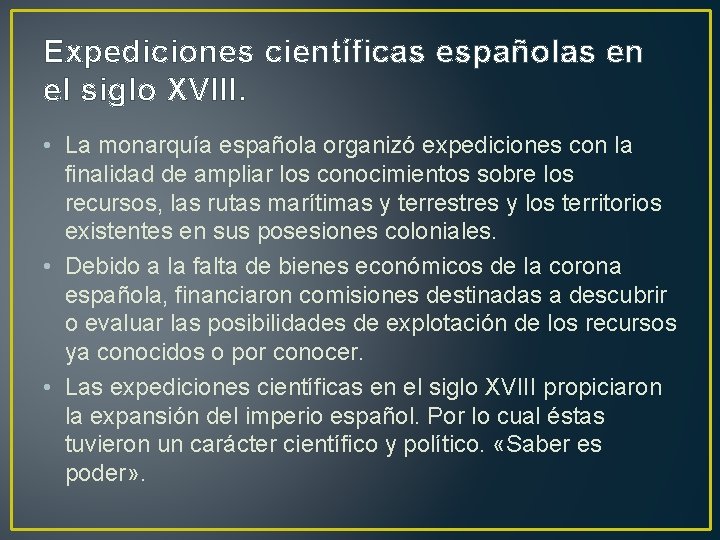 Expediciones científicas españolas en el siglo XVIII.

• La monarquía española organizó expediciones con la finalidad de ampliar los conocimientos sobre los recursos, las rutas marítimas y terrestres y los territorios existentes en sus posesiones coloniales.

• Debido a la falta de bienes económicos de la corona española, financiaron comisiones destinadas a descubrir o evaluar las posibilidades de explotación de los recursos ya conocidos o por conocer.

• Las expediciones científicas en el siglo XVIII propiciaron la expansión del imperio español. Por lo cual éstas tuvieron un carácter científico y político. «Saber es poder».